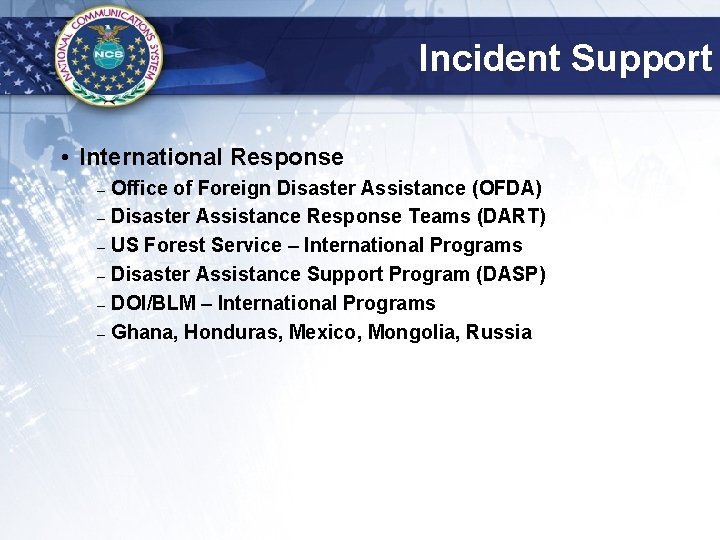 NATIONAL COMMUNICATIONS SYSTEM
NCS

Incident Support

• International Response
– Office of Foreign Disaster Assistance (OFDA)
– Disaster Assistance Response Teams (DART)
– US Forest Service – International Programs
– Disaster Assistance Support Program (DASP)
– DOI/BLM – International Programs
– Ghana, Honduras, Mexico, Mongolia, Russia